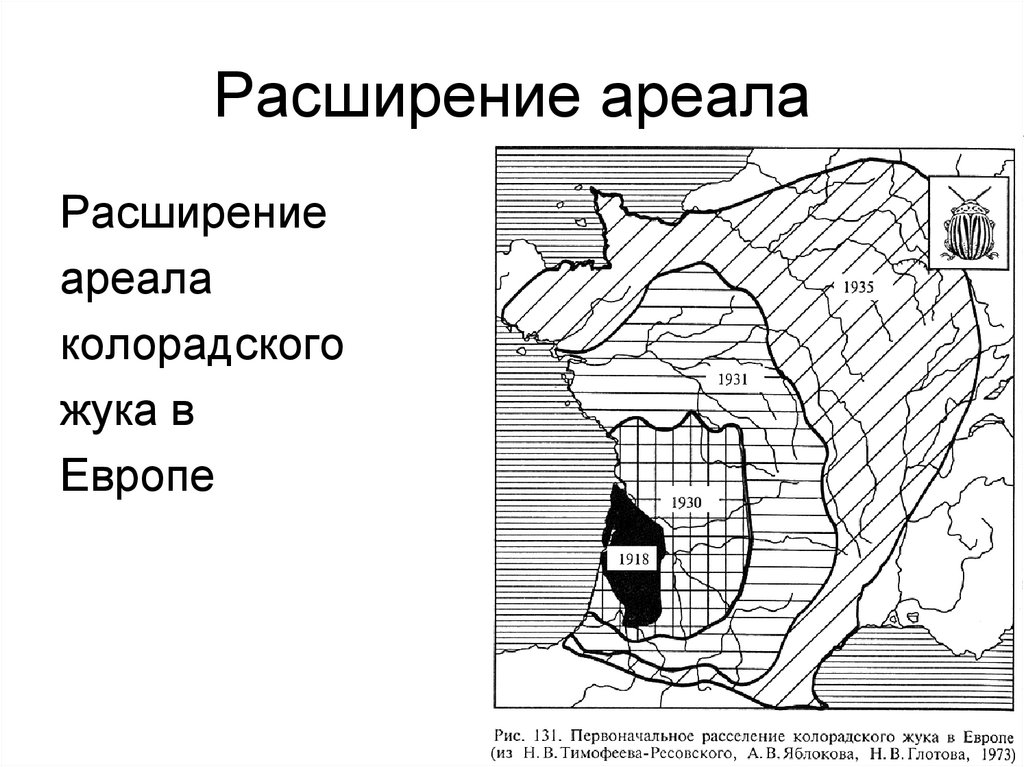 Расширение ареала

Расширение ареала колорадского жука в Европе

1935

1931

1930

1918

Рис. 131. Первоначальное расселение колорадского жука в Европе (из Н. В. Тимофеева-Ресовского, А. В. Яблокова, Н. В. Глотова, 1973)